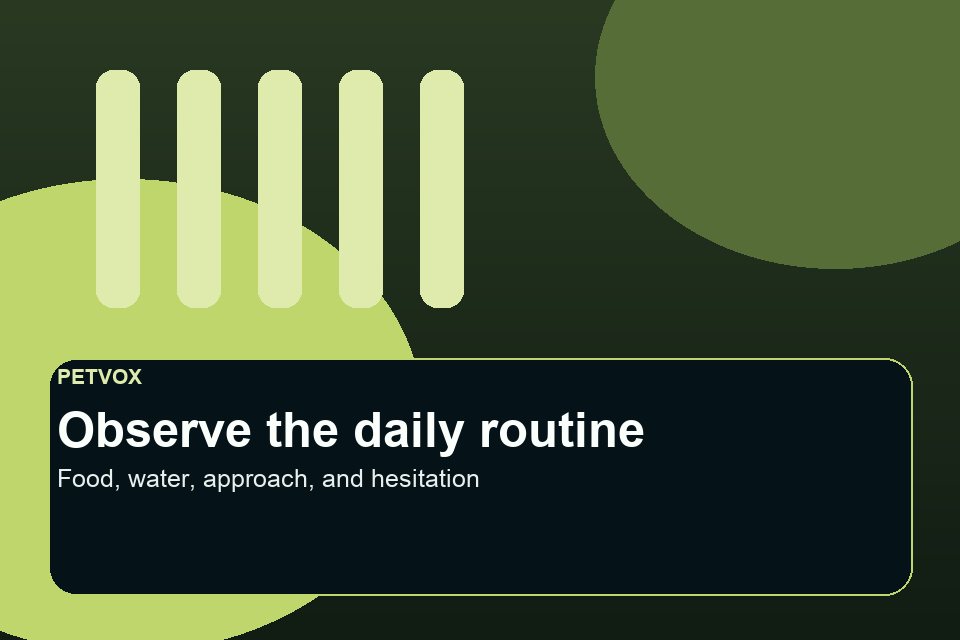 PETVOX

Observe the daily routine

Food, water, approach, and hesitation